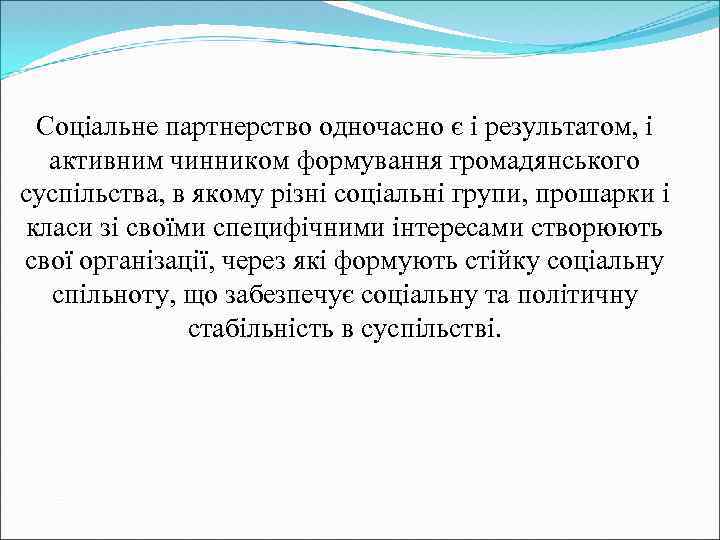 Соціальне партнерство одночасно є і результатом, і активним чинником формування громадянського суспільства, в якому різні соціальні групи, прошарки і класи зі своїми специфічними інтересами створюють свої організації, через які формують стійку соціальну спільноту, що забезпечує соціальну та політичну стабільність в суспільстві.